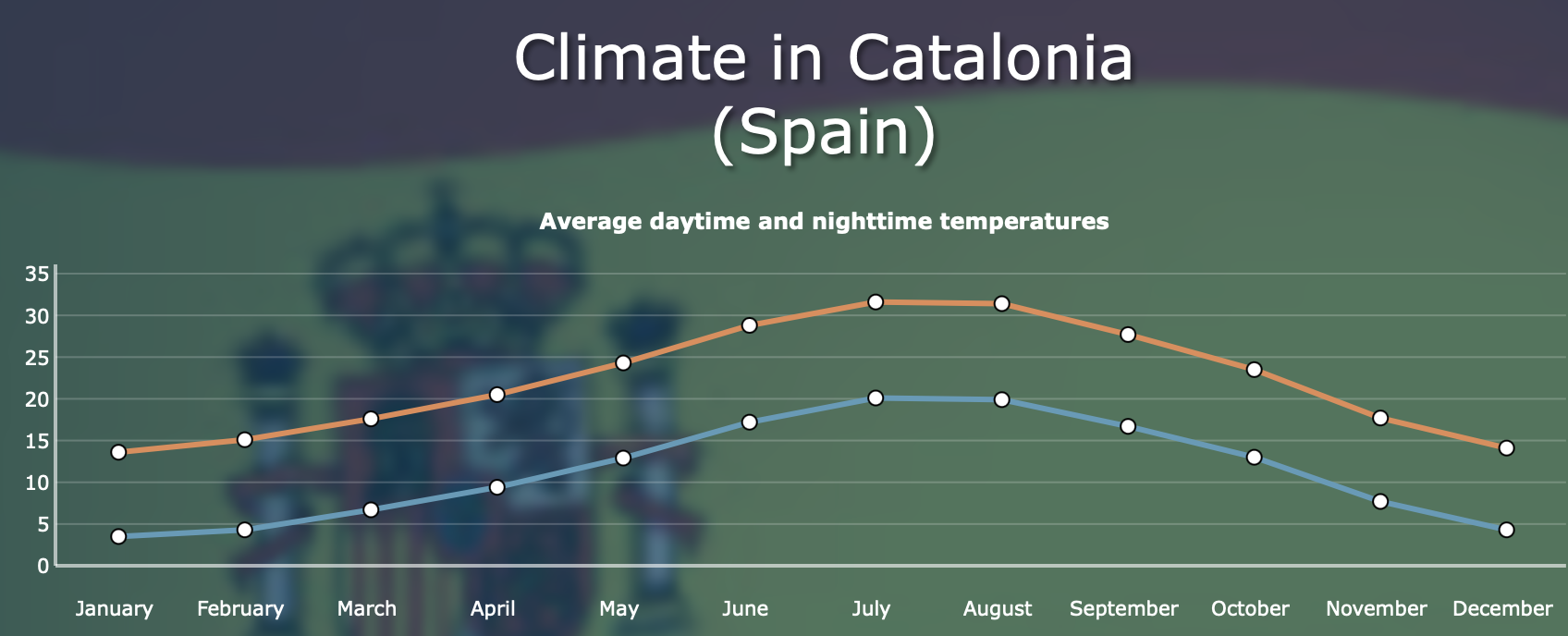 Climate in Catalonia
(Spain)

Average daytime and nighttime temperatures

35
30
25
20
15
10
5
0

January February March April May June July August September October November December